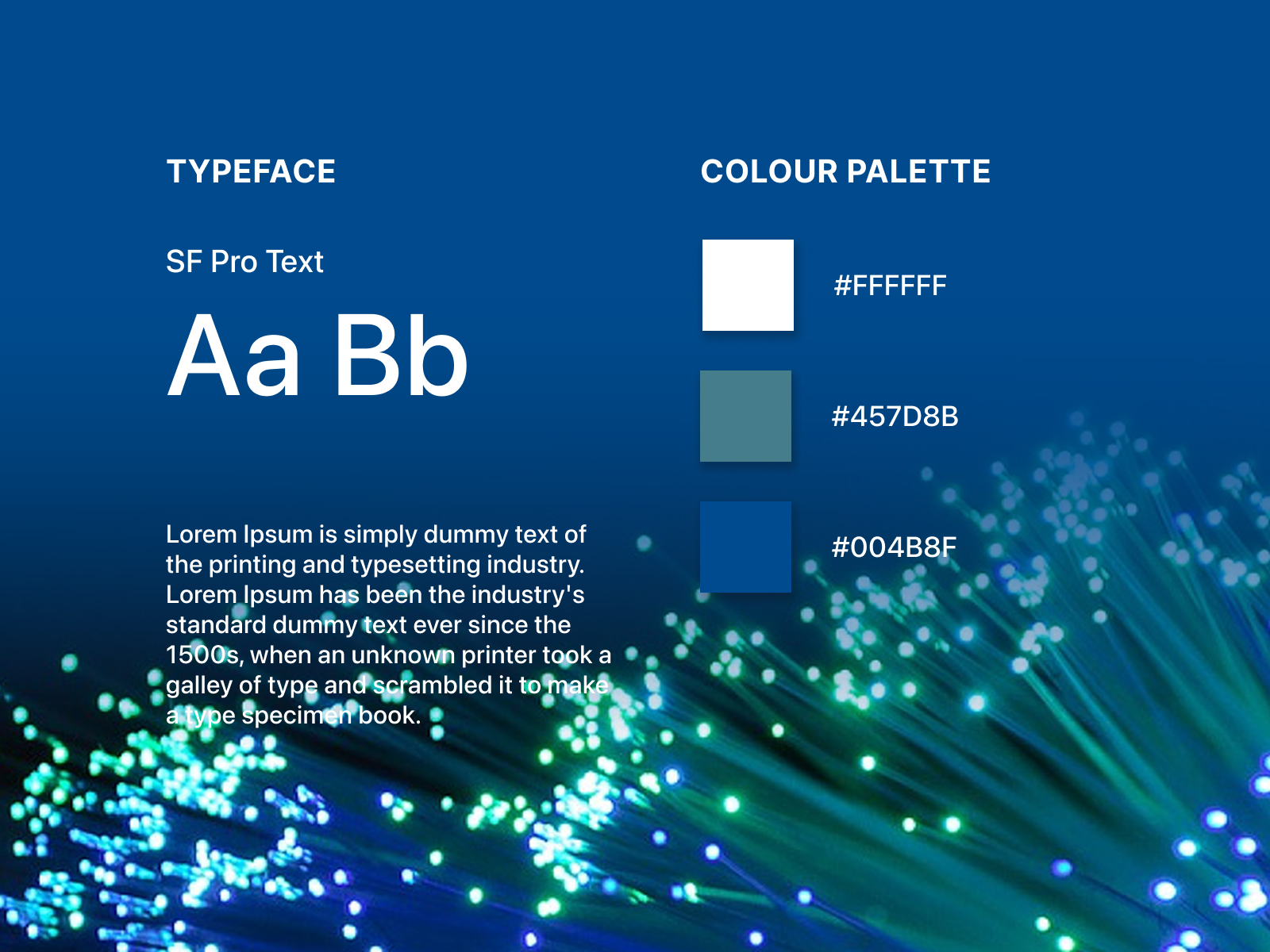 TYPEFACE

SF Pro Text

Aa Bb

Lorem Ipsum is simply dummy text of the printing and typesetting industry. Lorem Ipsum has been the industry's standard dummy text ever since the 1500s, when an unknown printer took a galley of type and scrambled it to make a type specimen book.

COLOUR PALETTE

#FFFFFF

#457D8B

#004B8F